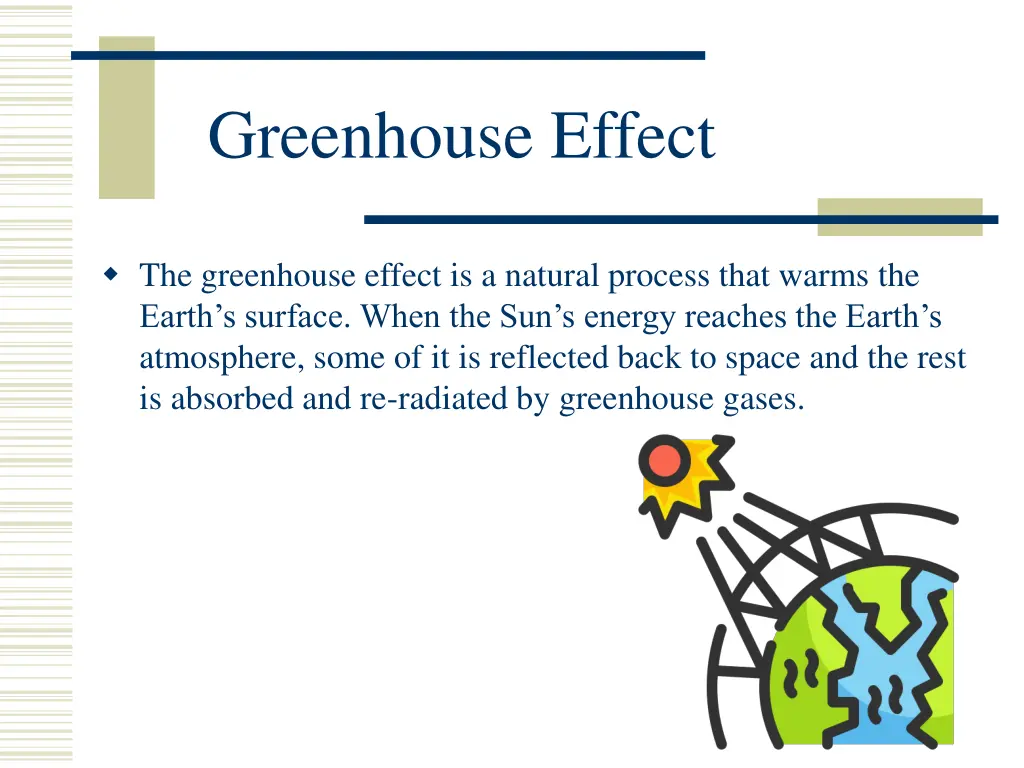 Greenhouse Effect

The greenhouse effect is a natural process that warms the Earth’s surface. When the Sun’s energy reaches the Earth’s atmosphere, some of it is reflected back to space and the rest is absorbed and re-radiated by greenhouse gases.